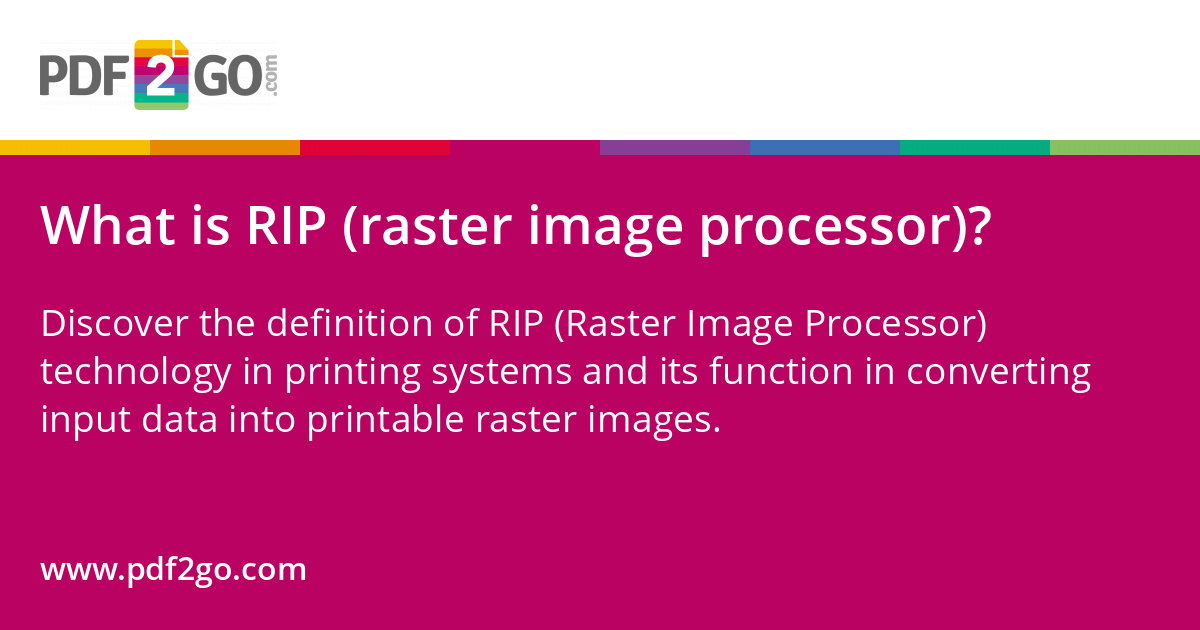 PDF2GO.com

What is RIP (raster image processor)?

Discover the definition of RIP (Raster Image Processor) technology in printing systems and its function in converting input data into printable raster images.

www.pdf2go.com